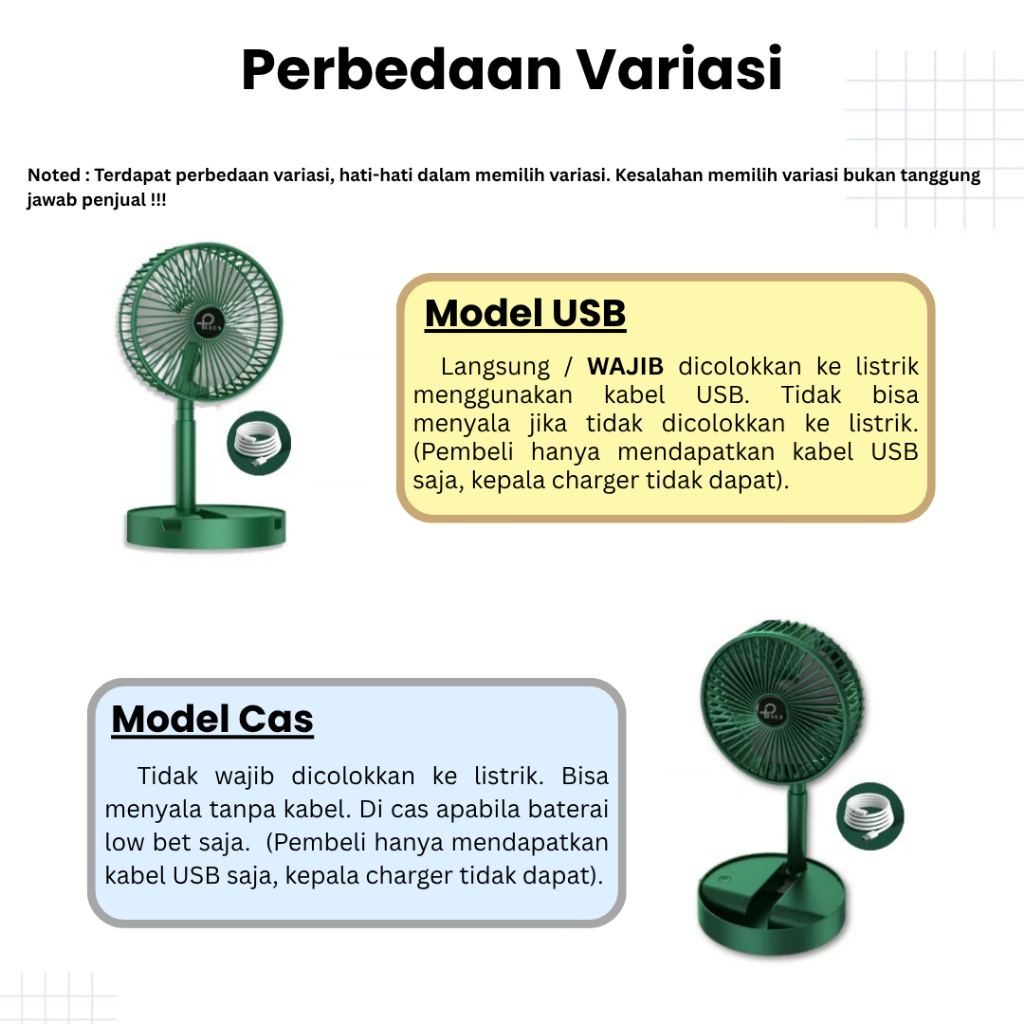 Perbedaan Variasi

Noted : Terdapat perbedaan variasi, hati-hati dalam memilih variasi. Kesalahan memilih variasi bukan tanggung jawab penjual !!!

Model USB

Langsung / WAJIB dicolokkan ke listrik menggunakan kabel USB. Tidak bisa menyala jika tidak dicolokkan ke listrik. (Pembeli hanya mendapatkan kabel USB saja, kepala charger tidak dapat).

Model Cas

Tidak wajib dicolokkan ke listrik. Bisa menyala tanpa kabel. Di cas apabila baterai low bet saja. (Pembeli hanya mendapatkan kabel USB saja, kepala charger tidak dapat).